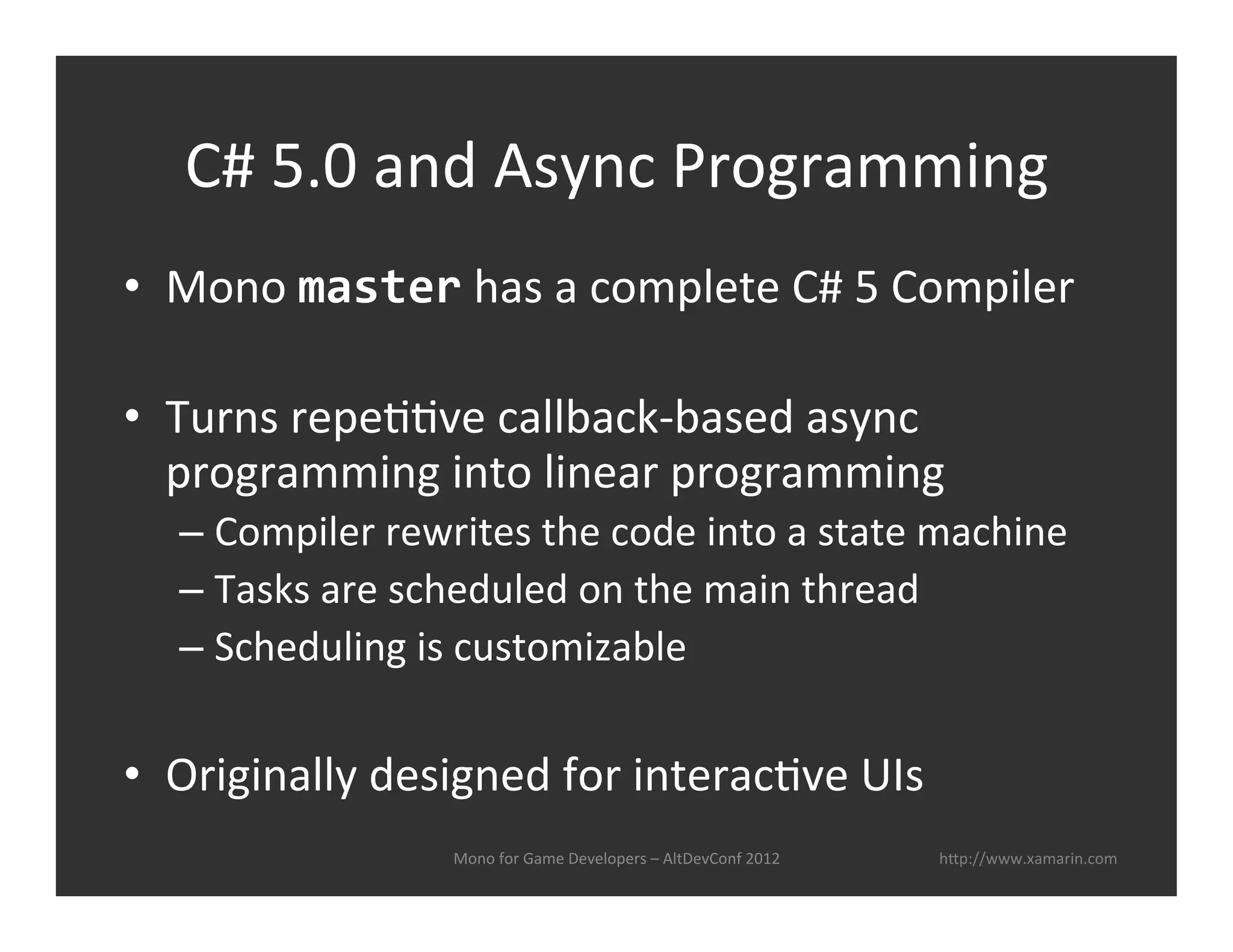 C# 5.0 and Async Programming

• Mono master has a complete C# 5 Compiler

• Turns repetitive callback-based async programming into linear programming
– Compiler rewrites the code into a state machine
– Tasks are scheduled on the main thread
– Scheduling is customizable

• Originally designed for interactive UIs

Mono for Game Developers – AltDevConf 2012 http://www.xamarin.com